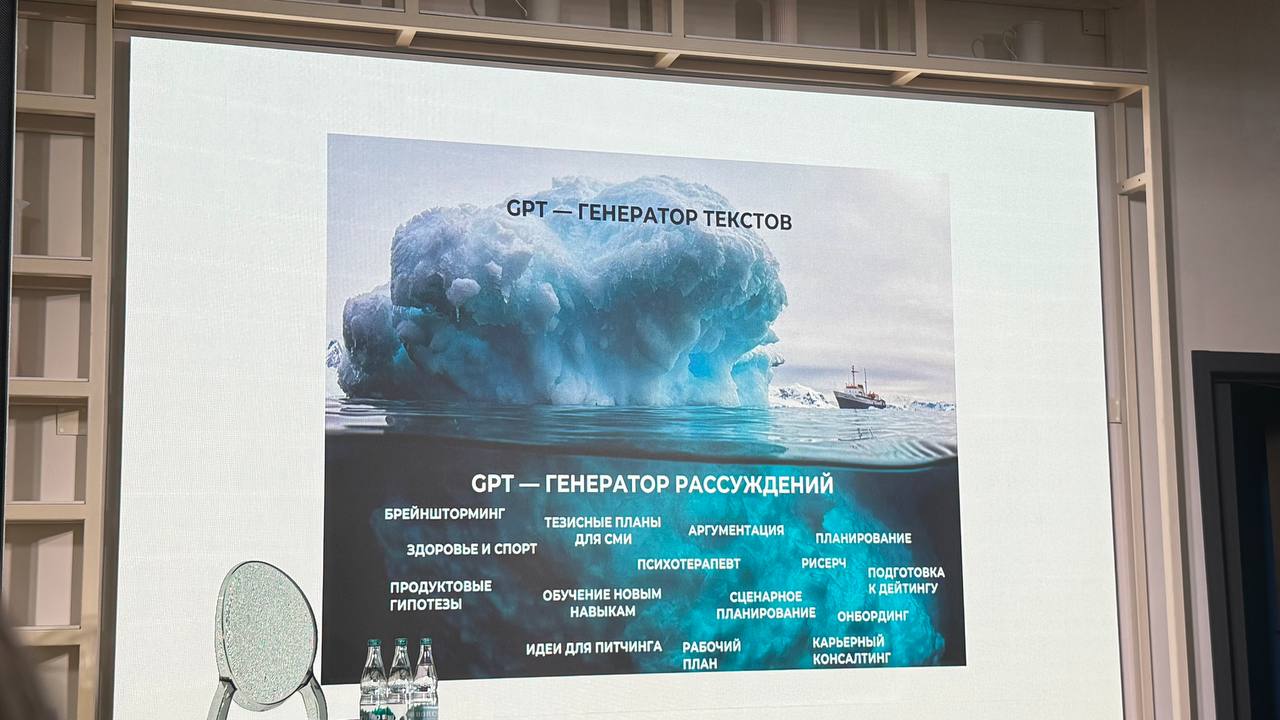 GPT — ГЕНЕРАТОР ТЕКСТОВ

GPT — ГЕНЕРАТОР РАССУЖДЕНИЙ

БРЕЙНШТОРМИНГ

ТЕЗИСНЫЕ ПЛАНЫ ДЛЯ СМИ

АРГУМЕНТАЦИЯ

ПЛАНИРОВАНИЕ

ЗДОРОВЬЕ И СПОРТ

ПСИХОТЕРАПЕВТ

РИСЕРЧ

ПОДГОТОВКА К ДЕЙТИНГУ

ПРОДУКТОВЫЕ ГИПОТЕЗЫ

ОБУЧЕНИЕ НОВЫМ НАВЫКАМ

СЦЕНАРНОЕ ПЛАНИРОВАНИЕ

ОНБОРДИНГ

ИДЕИ ДЛЯ ПИТЧИНГА

РАБОЧИЙ ПЛАН

КАРЬЕРНЫЙ КОНСАЛТИНГ